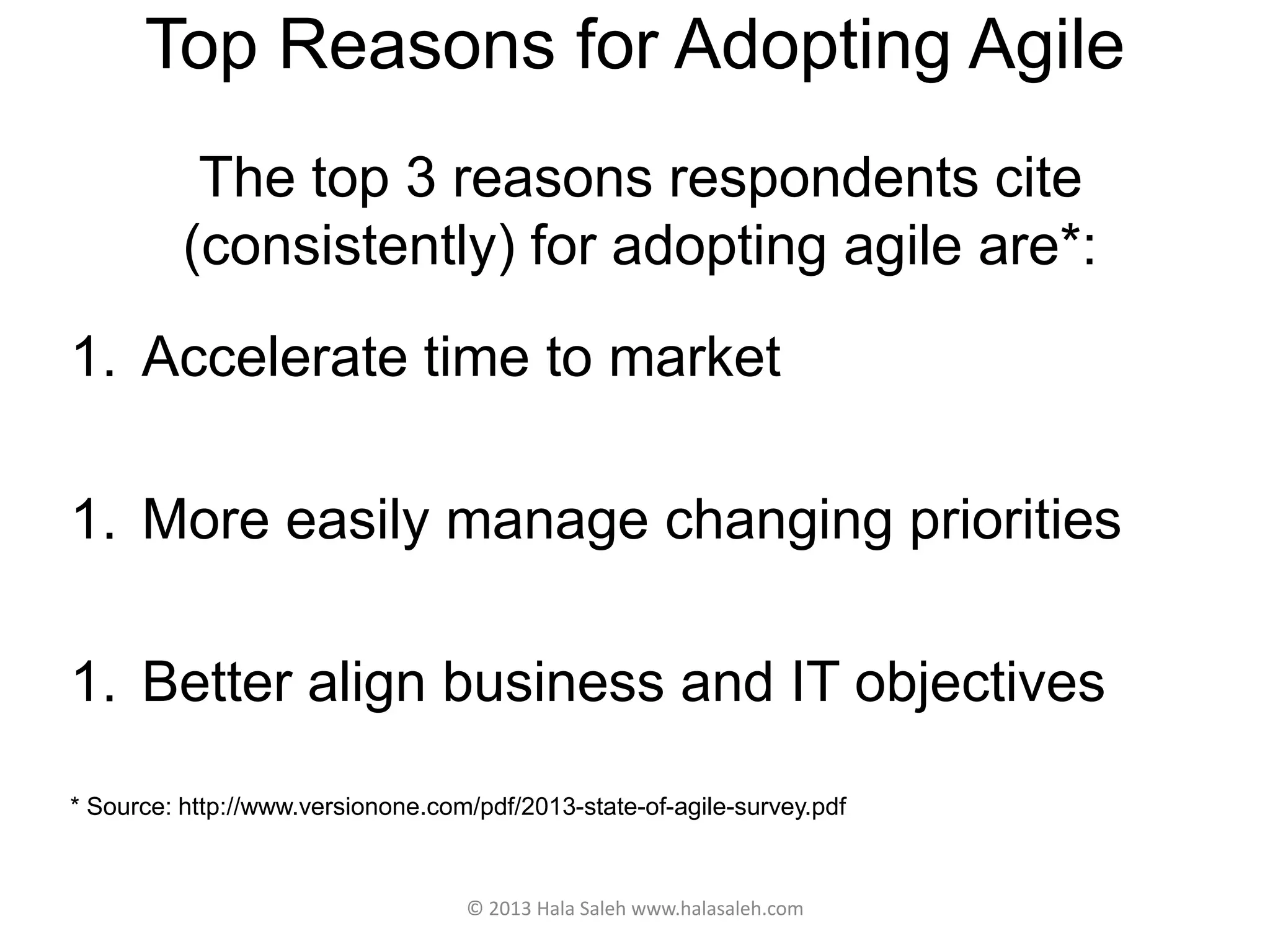 Top Reasons for Adopting Agile

The top 3 reasons respondents cite (consistently) for adopting agile are*:

1. Accelerate time to market

1. More easily manage changing priorities

1. Better align business and IT objectives

* Source: http://www.versionone.com/pdf/2013-state-of-agile-survey.pdf

© 2013 Hala Saleh www.halasaleh.com